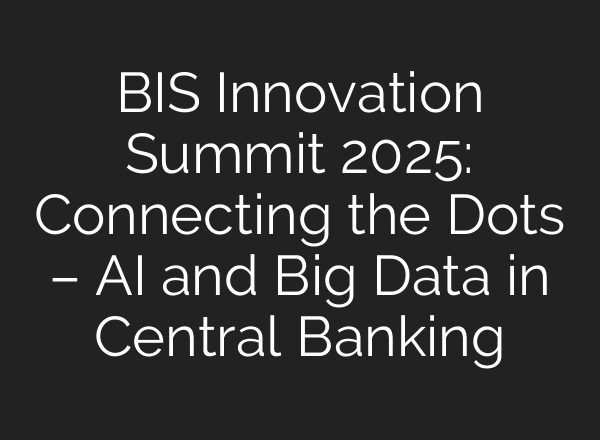 BIS Innovation Summit 2025: Connecting the Dots – AI and Big Data in Central Banking